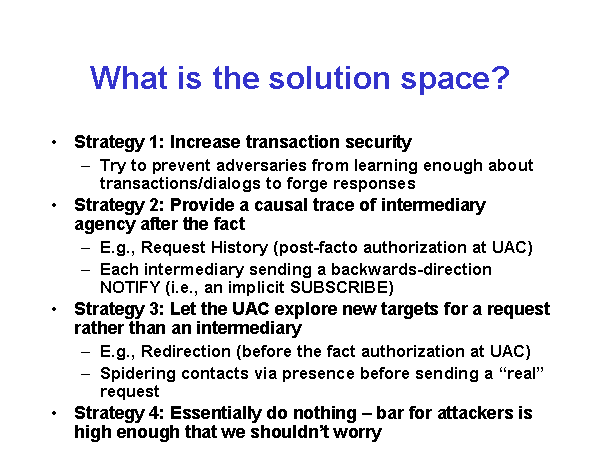 What is the solution space?

• Strategy 1: Increase transaction security
 – Try to prevent adversaries from learning enough about transactions/dialogs to forge responses
• Strategy 2: Provide a causal trace of intermediary agency after the fact
 – E.g., Request History (post-facto authorization at UAC)
 – Each intermediary sending a backwards-direction NOTIFY (i.e., an implicit SUBSCRIBE)
• Strategy 3: Let the UAC explore new targets for a request rather than an intermediary
 – E.g., Redirection (before the fact authorization at UAC)
 – Spidering contacts via presence before sending a “real” request
• Strategy 4: Essentially do nothing – bar for attackers is high enough that we shouldn’t worry